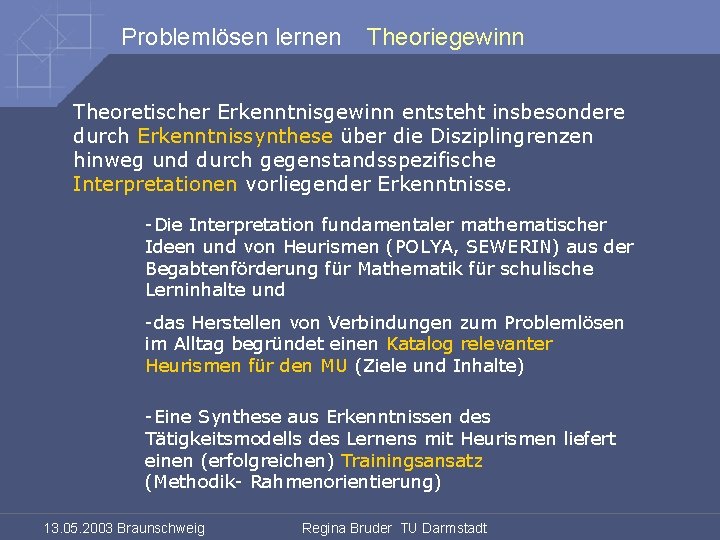 Problemlösen lernen Theoriegewinn

Theoretischer Erkenntnisgewinn entsteht insbesondere durch Erkenntnissynthese über die Disziplingrenzen hinweg und durch gegenstandsspezifische Interpretationen vorliegender Erkenntnisse.

-Die Interpretation fundamentaler mathematischer Ideen und von Heurismen (POLYA, SEWERIN) aus der Begabtenförderung für Mathematik für schulische Lerninhalte und

-das Herstellen von Verbindungen zum Problemlösen im Alltag begründet einen Katalog relevanter Heurismen für den MU (Ziele und Inhalte)

-Eine Synthese aus Erkenntnissen des Tätigkeitsmodells des Lernens mit Heurismen liefert einen (erfolgreichen) Trainingsansatz (Methodik- Rahmenorientierung)

13.05.2003 Braunschweig Regina Bruder TU Darmstadt